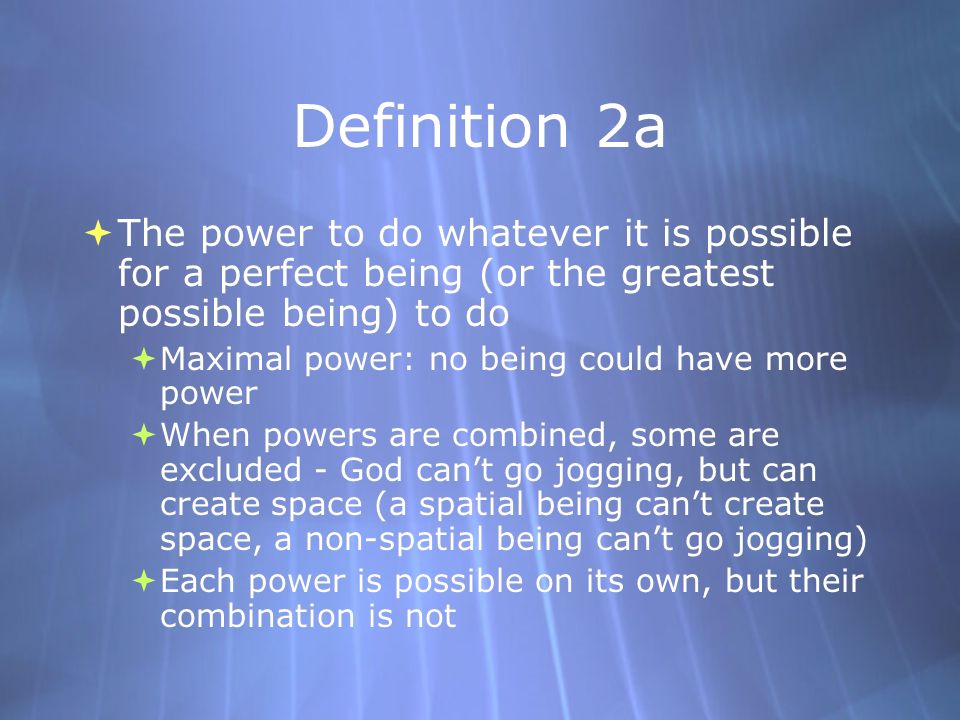 Definition 2a

The power to do whatever it is possible for a perfect being (or the greatest possible being) to do

Maximal power: no being could have more power

When powers are combined, some are excluded - God can’t go jogging, but can create space (a spatial being can’t create space, a non-spatial being can’t go jogging)

Each power is possible on its own, but their combination is not